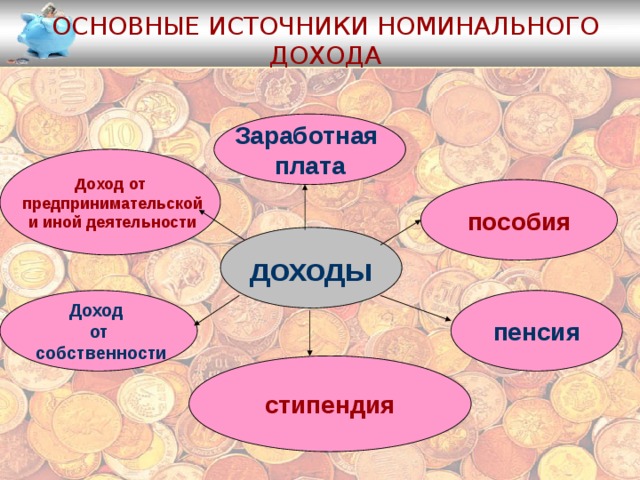 ОСНОВНЫЕ ИСТОЧНИКИ НОМИНАЛЬНОГО ДОХОДА

Заработная плата

Доход от предпринимательской и иной деятельности

пособия

ДОХОДЫ

Доход от собственности

пенсия

стипендия